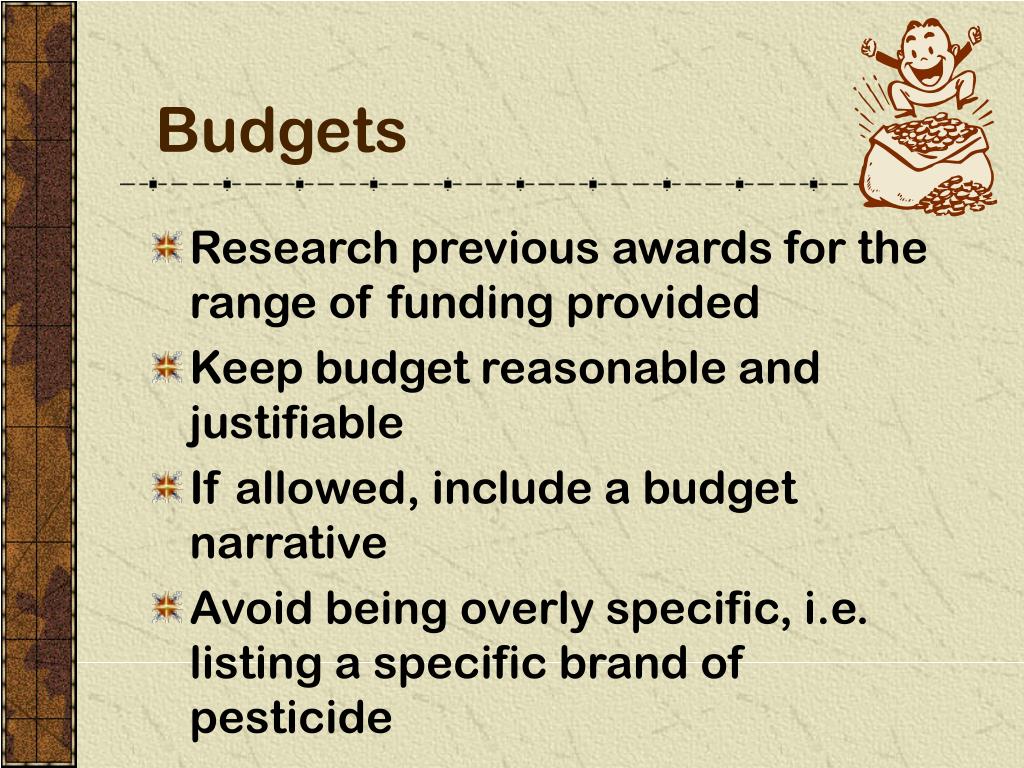 Budgets

Research previous awards for the range of funding provided

Keep budget reasonable and justifiable

If allowed, include a budget narrative

Avoid being overly specific, i.e. listing a specific brand of pesticide